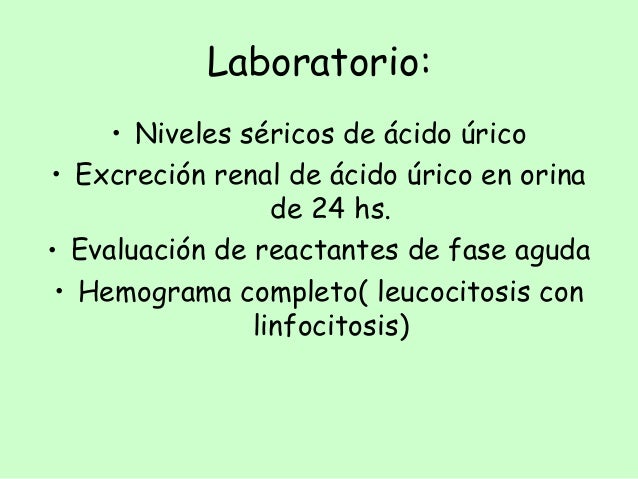 Laboratorio:

• Niveles séricos de ácido úrico
• Excreción renal de ácido úrico en orina de 24 hs.
• Evaluación de reactantes de fase aguda
• Hemograma completo( leucocitosis con linfocitosis)